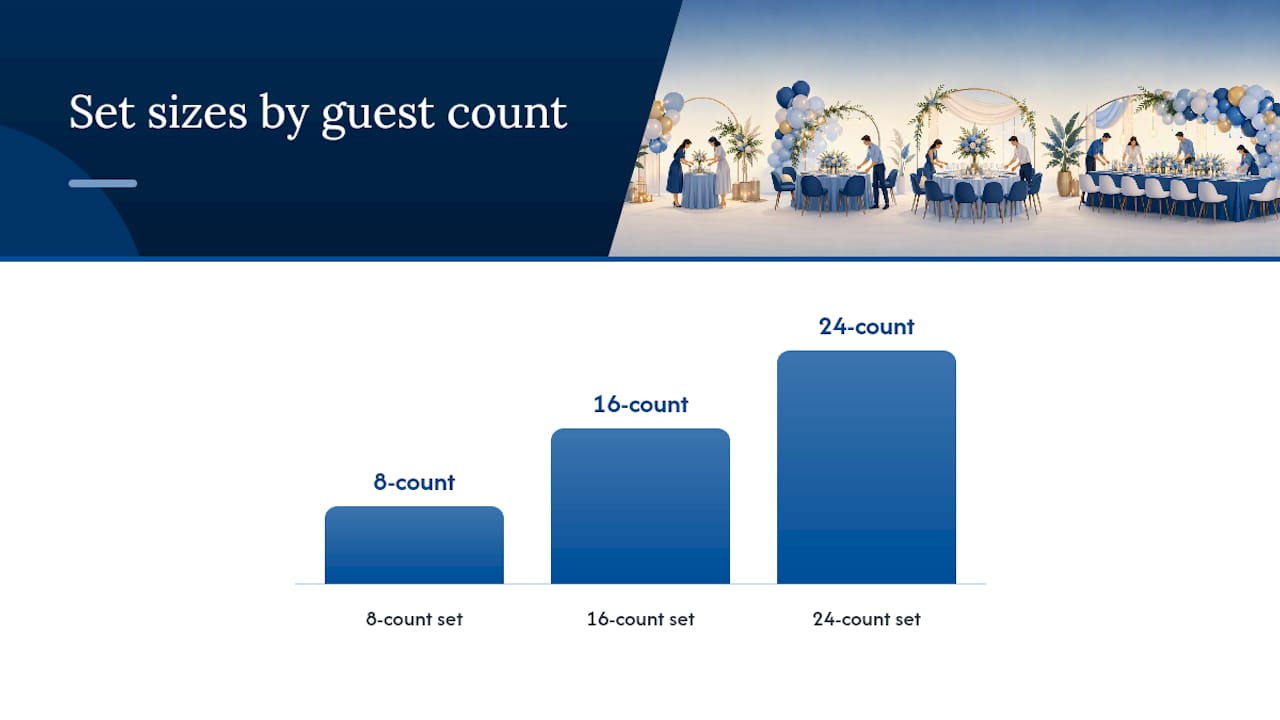 Set sizes by guest count

8-count

16-count

24-count

8-count set

16-count set

24-count set